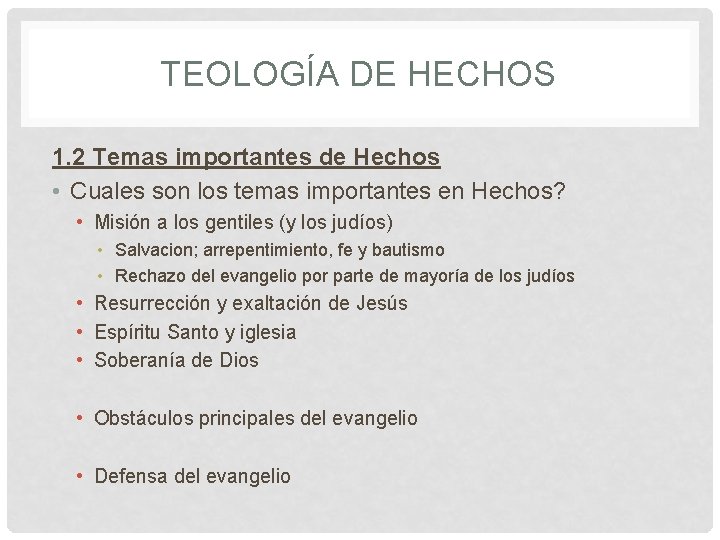 TEOLOGÍA DE HECHOS

1.2 Temas importantes de Hechos

• Cuales son los temas importantes en Hechos?
  • Misión a los gentiles (y los judíos)
    • Salvacion; arrepentimiento, fe y bautismo
    • Rechazo del evangelio por parte de mayoría de los judíos
  • Resurrección y exaltación de Jesús
  • Espíritu Santo y iglesia
  • Soberanía de Dios

  • Obstáculos principales del evangelio

  • Defensa del evangelio